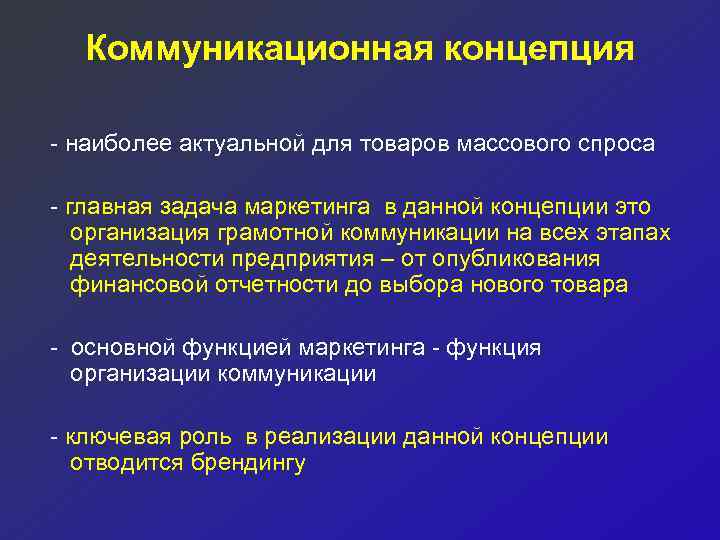 Коммуникационная концепция

- наиболее актуальной для товаров массового спроса

- главная задача маркетинга в данной концепции это организация грамотной коммуникации на всех этапах деятельности предприятия – от опубликования финансовой отчетности до выбора нового товара

- основной функцией маркетинга - функция организации коммуникации

- ключевая роль в реализации данной концепции отводится брендингу